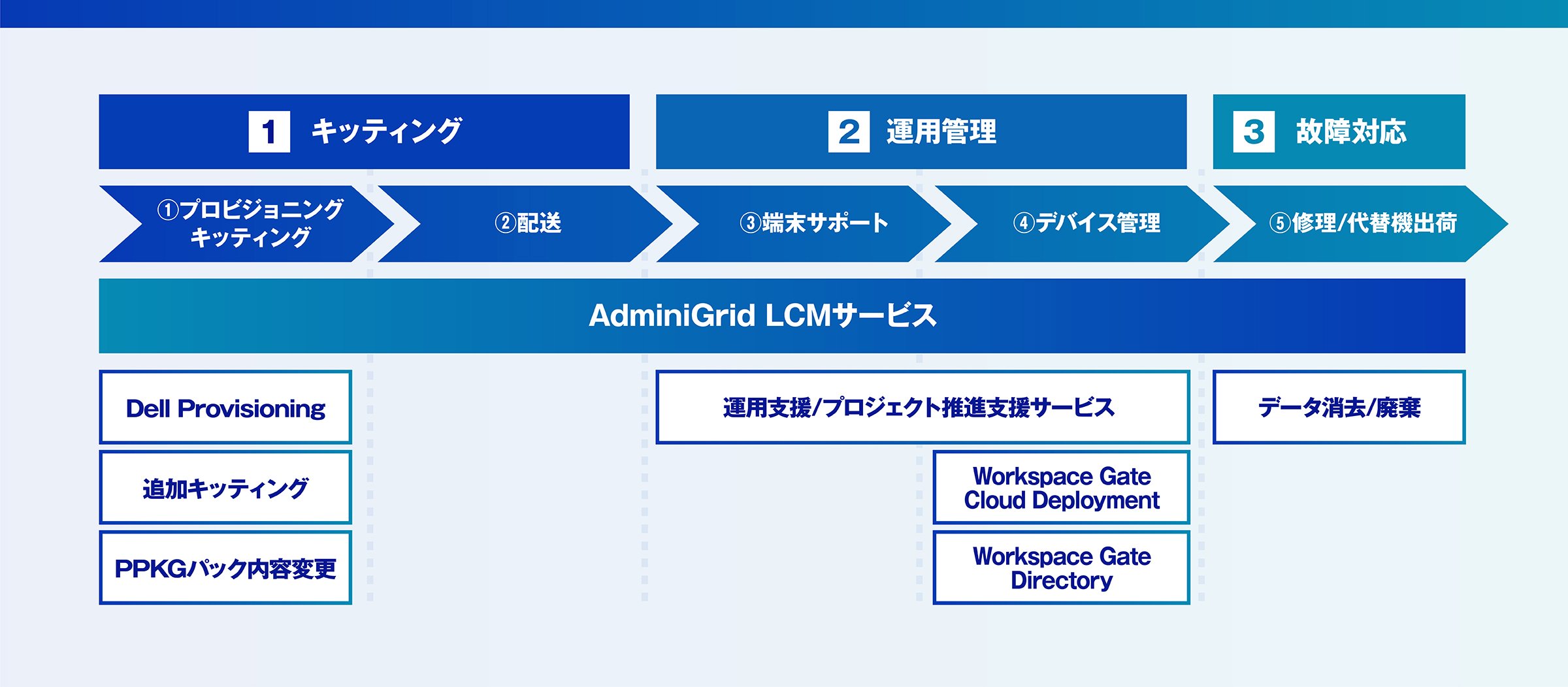 1 キッティング

2 運用管理

3 故障対応

①プロビジョニング キッティング

②配送

③端末サポート

④デバイス管理

⑤修理/代替機出荷

AdminiGrid LCMサービス

Dell Provisioning

追加キッティング

PPKGパック内容変更

運用支援/プロジェクト推進支援サービス

Workspace Gate Cloud Deployment

Workspace Gate Directory

データ消去/廃棄